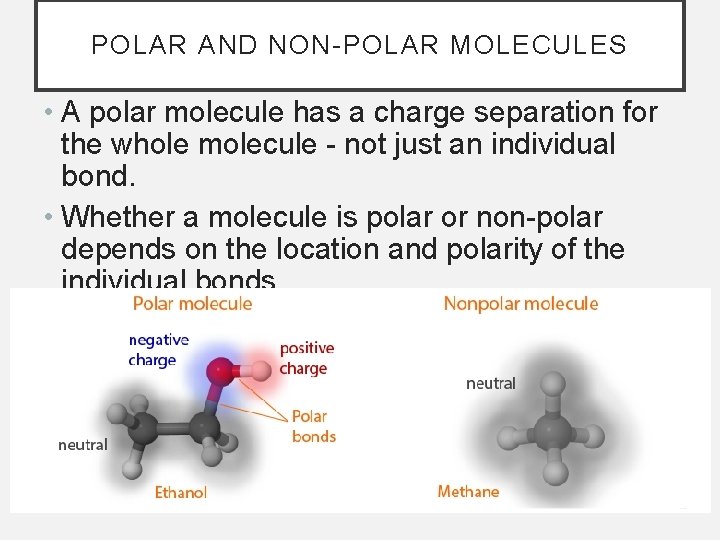 POLAR AND NON-POLAR MOLECULES

• A polar molecule has a charge separation for the whole molecule - not just an individual bond.

• Whether a molecule is polar or non-polar depends on the location and polarity of the individual bonds

Polar molecule

negative charge

positive charge

Polar bonds

neutral

Ethanol

Nonpolar molecule

neutral

Methane